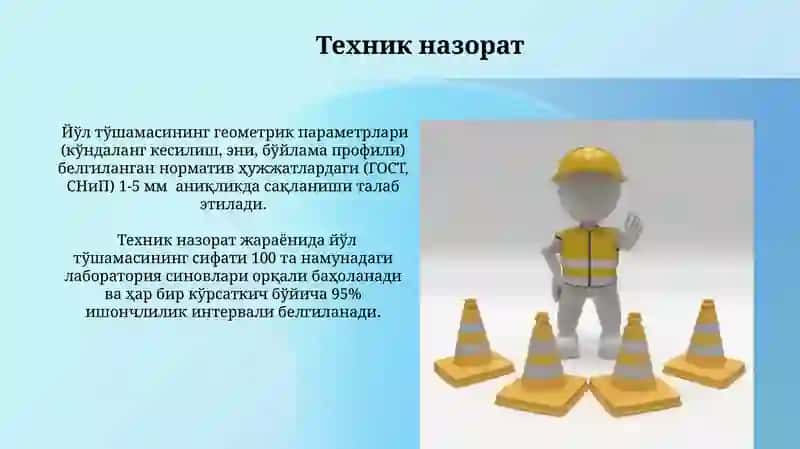 Техник назорат

Йўл тўшамасининг геометрик параметрлари (кўндаланг кесилиш, эни, бўйлама профили) белгиланган норматив ҳужжатлардаги (ГОСТ, СНиП) 1-5 мм аниқликда сақланиши талаб этилади.

Техник назорат жараёнида йўл тўшамасининг сифати 100 та намунадаги лаборатория синовлари орқали баҳоланади ва ҳар бир кўрсаткич бўйича 95% ишончлилик интервали белгиланади.